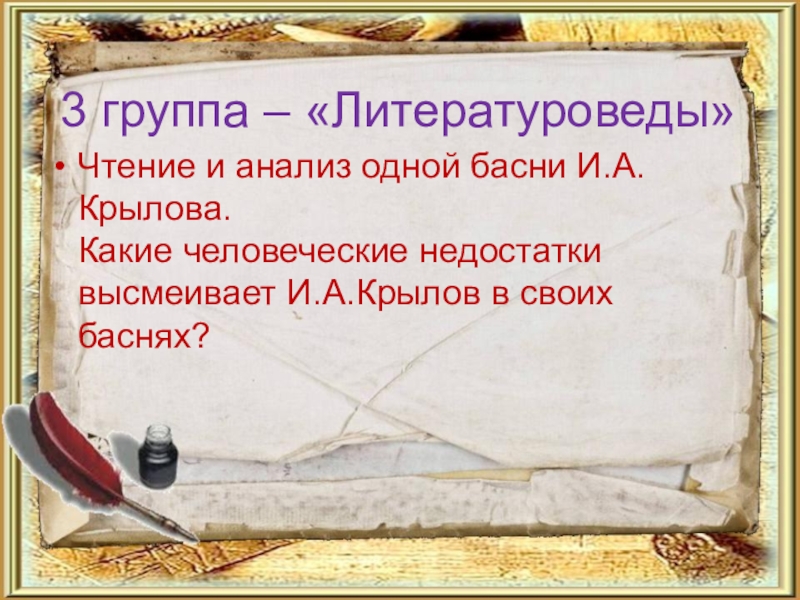 3 группа – «Литературоведы»

• Чтение и анализ одной басни И.А. Крылова.
Какие человеческие недостатки высмеивает И.А.Крылов в своих баснях?